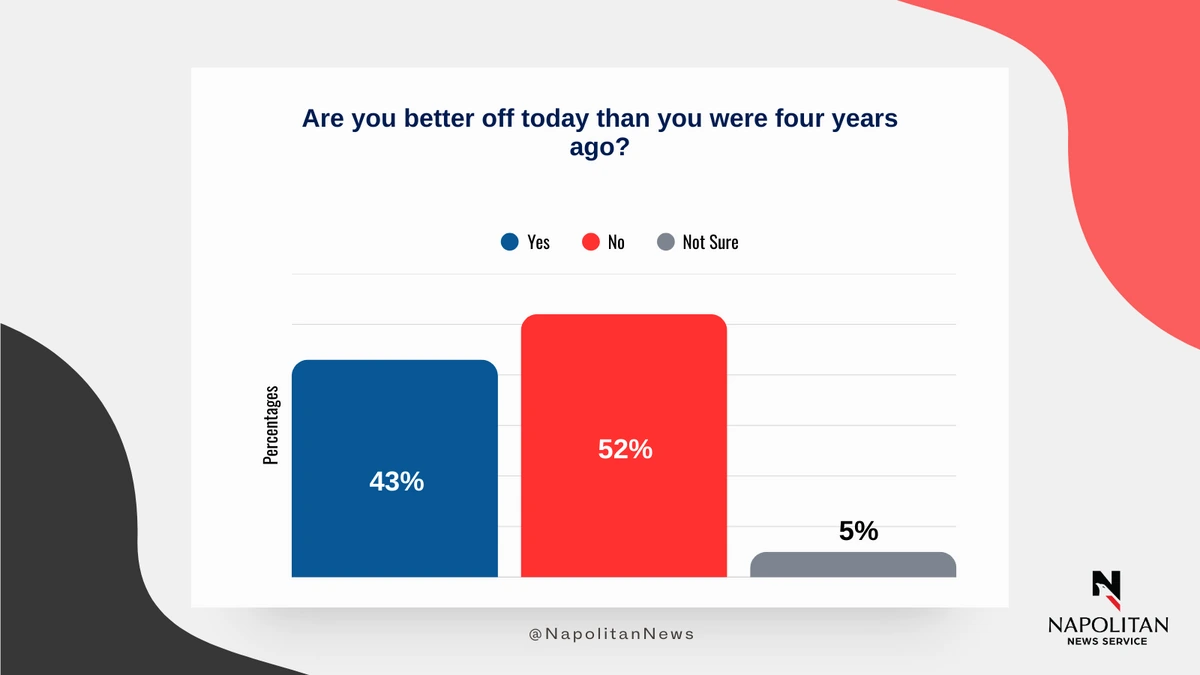 Are you better off today than you were four years ago?

Yes
No
Not Sure

Percentages

43%
52%
5%

@NapolitanNews

N
NAPOLITAN
NEWS SERVICE